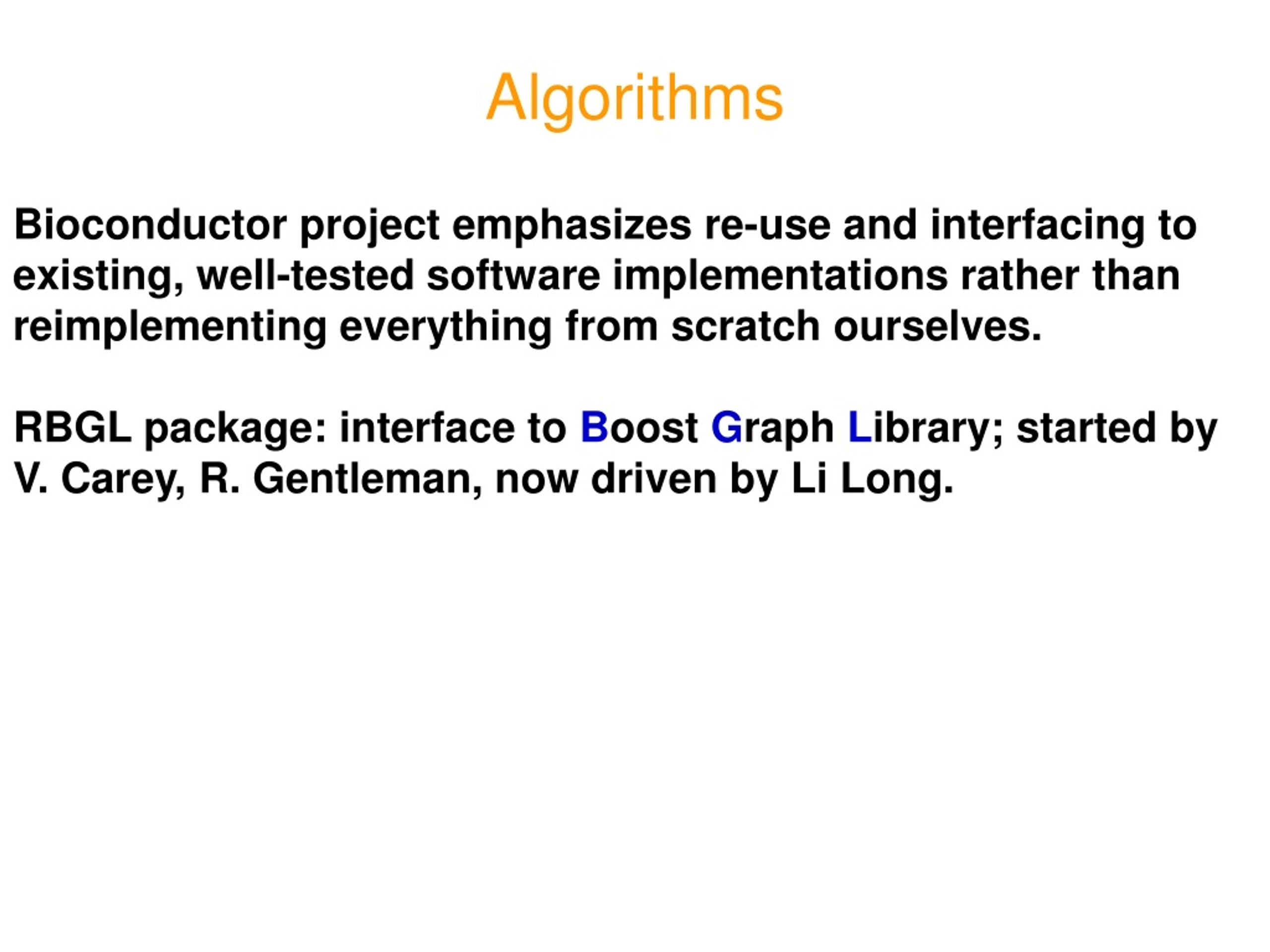 Algorithms

Bioconductor project emphasizes re-use and interfacing to existing, well-tested software implementations rather than reimplementing everything from scratch ourselves.

RBGL package: interface to Boost Graph Library; started by V. Carey, R. Gentleman, now driven by Li Long.